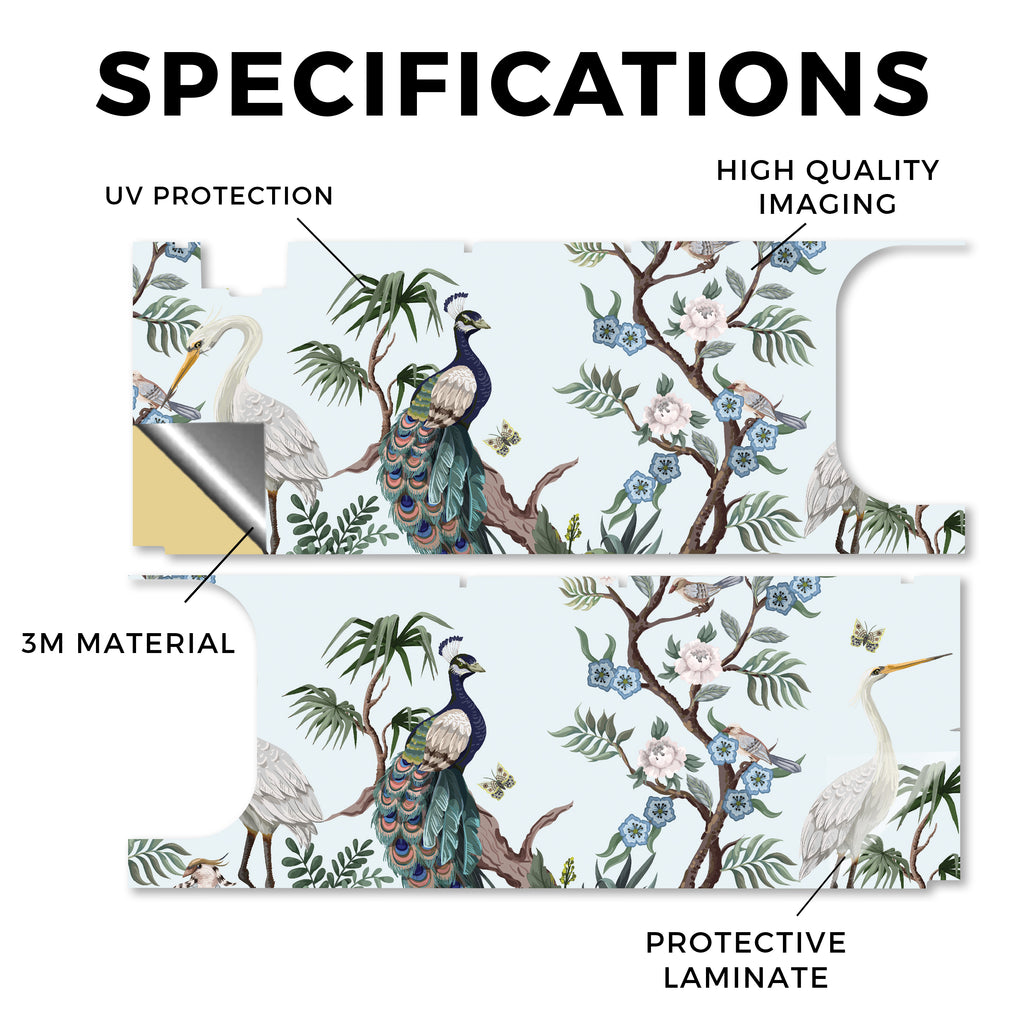 SPECIFICATIONS

UV PROTECTION

HIGH QUALITY IMAGING

3M MATERIAL

PROTECTIVE LAMINATE